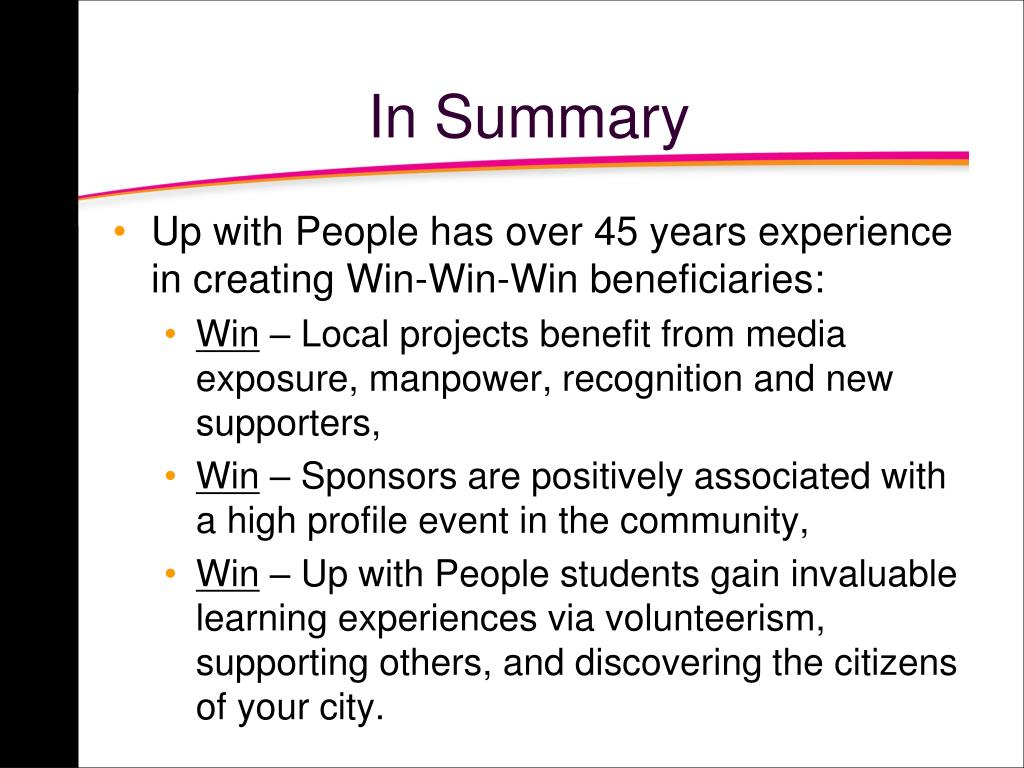 In Summary

• Up with People has over 45 years experience in creating Win-Win-Win beneficiaries:
  • Win – Local projects benefit from media exposure, manpower, recognition and new supporters,
  • Win – Sponsors are positively associated with a high profile event in the community,
  • Win – Up with People students gain invaluable learning experiences via volunteerism, supporting others, and discovering the citizens of your city.